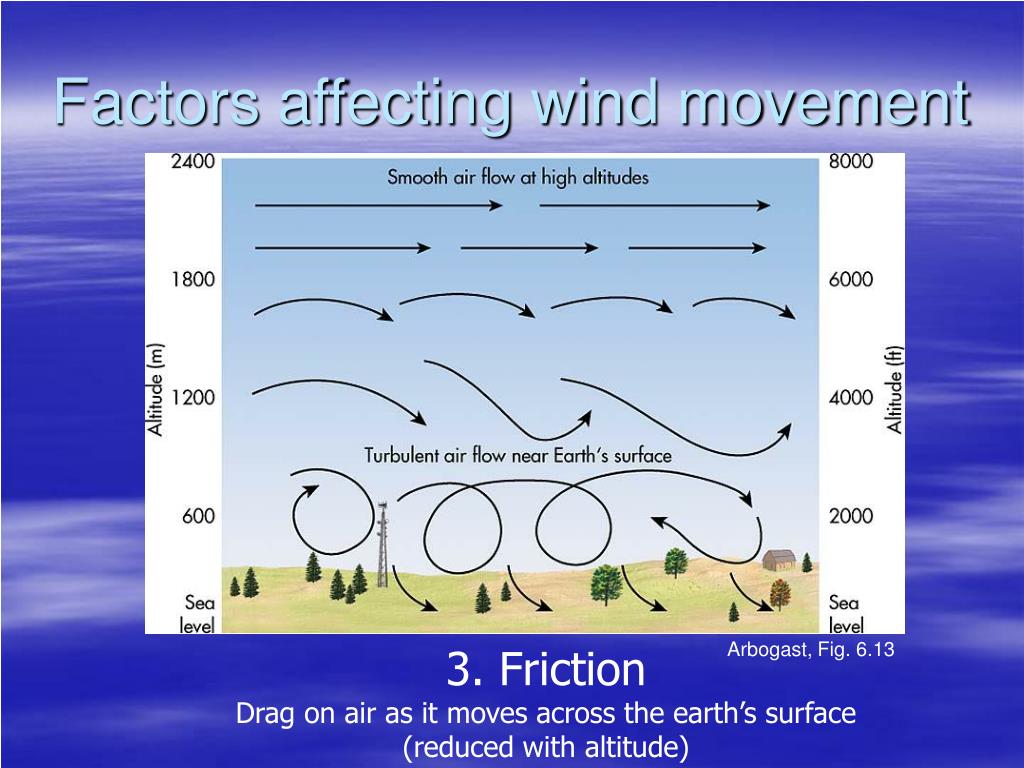 Factors affecting wind movement

2400
1800
1200
600
Sea level
Altitude (m)

Smooth air flow at high altitudes

Turbulent air flow near Earth's surface

8000
6000
4000
2000
Sea level
Altitude (ft)

Arbogast, Fig. 6.13

3. Friction
Drag on air as it moves across the earth's surface (reduced with altitude)